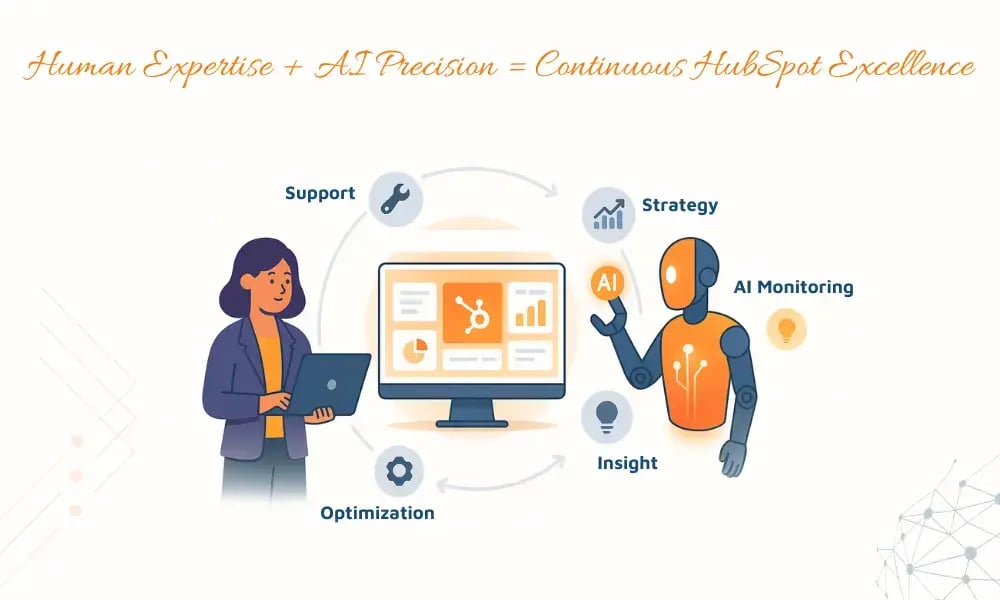 Human Expertise + AI Precision = Continuous HubSpot Excellence

Support

Strategy

AI

AI Monitoring

Insight

Optimization